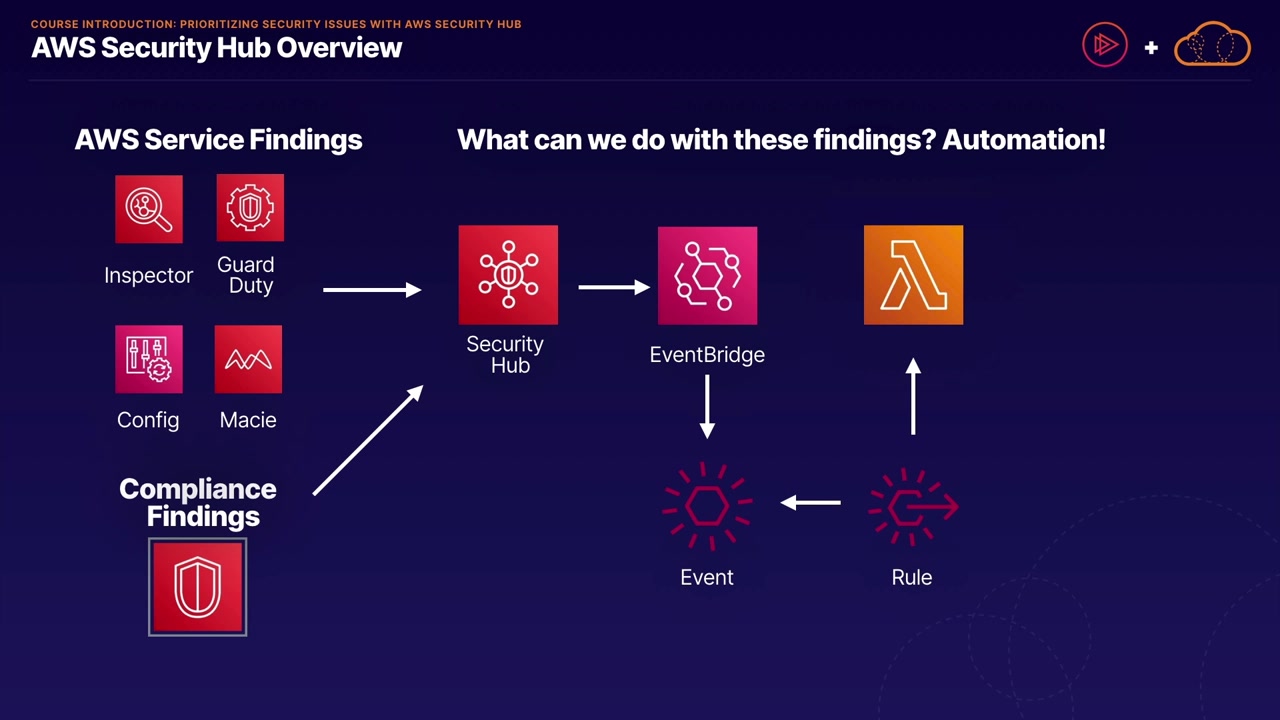 COURSE INTRODUCTION: PRIORITIZING SECURITY ISSUES WITH AWS SECURITY HUB
AWS Security Hub Overview

+

AWS Service Findings

Inspector

Guard Duty

Config

Macie

Compliance Findings

What can we do with these findings? Automation!

Security Hub

EventBridge

Event

Rule